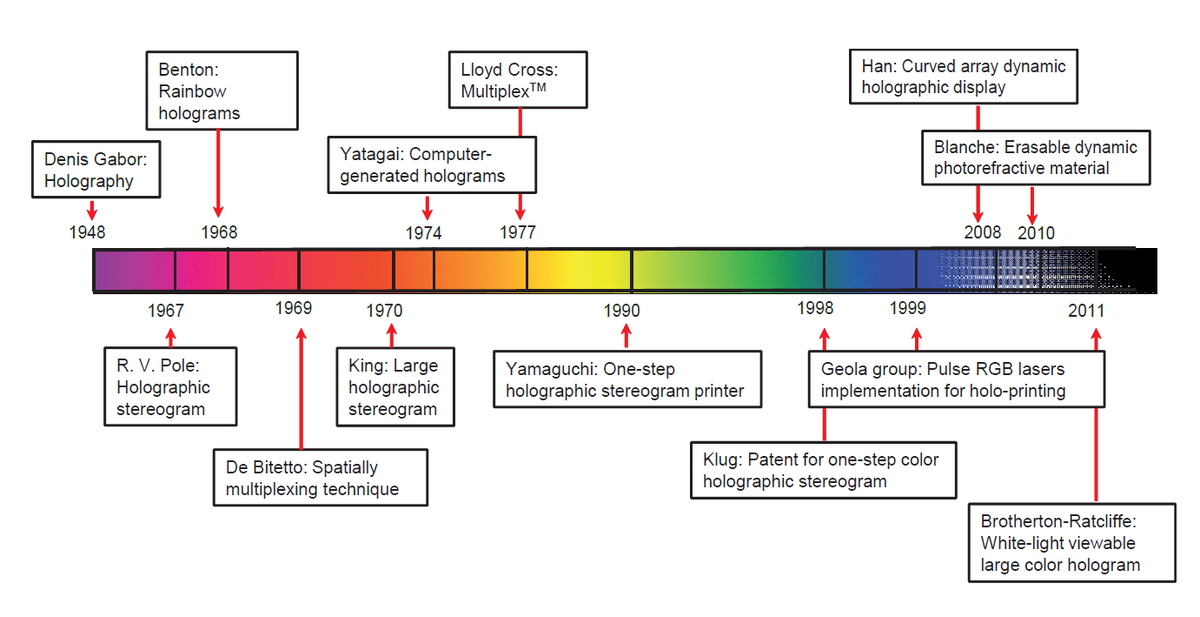 Benton: Rainbow holograms

Lloyd Cross: Multiplex$^{TM}$

Han: Curved array dynamic holographic display

Denis Gabor: Holography

Yatagai: Computer-generated holograms

Blanche: Erasable dynamic photorefractive material

1948

1968

1974

1977

2008

2010

1967

1969

1970

1990

1998

1999

2011

R. V. Pole: Holographic stereogram

King: Large holographic stereogram

Yamaguchi: One-step holographic stereogram printer

Geola group: Pulse RGB lasers implementation for holo-printing

De Bitetto: Spatially multiplexing technique

Klug: Patent for one-step color holographic stereogram

Brotherton-Ratcliffe: White-light viewable large color hologram